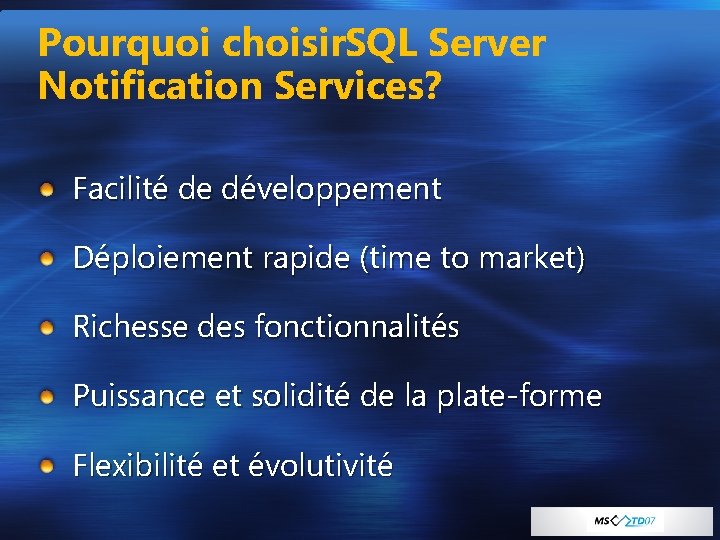 Pourquoi choisirSQL Server Notification Services?

Facilité de développement

Déploiement rapide (time to market)

Richesse des fonctionnalités

Puissance et solidité de la plate-forme

Flexibilité et évolutivité

MS TD07